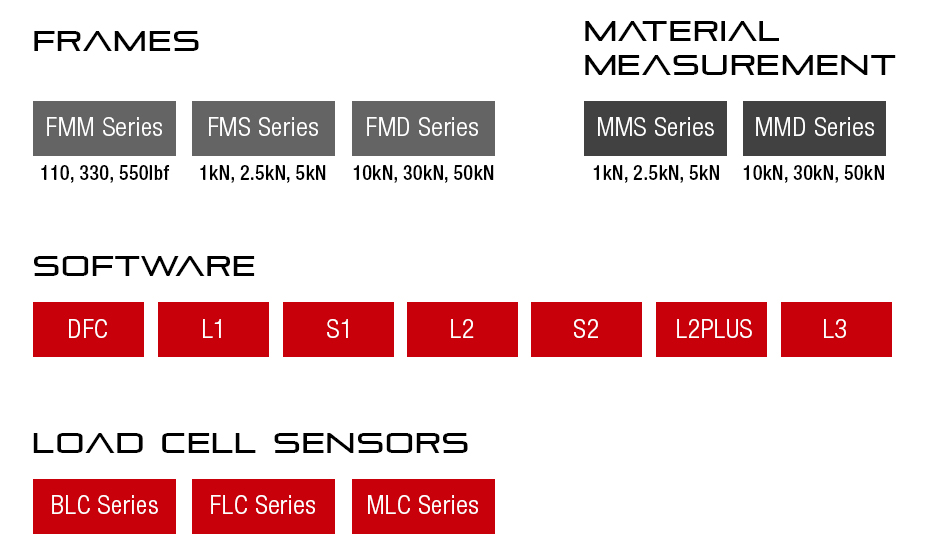 FRAMES

FMM Series
110, 330, 550lbf

FMS Series
1kN, 2.5kN, 5kN

FMD Series
10kN, 30kN, 50kN

MATERIAL MEASUREMENT

MMS Series
1kN, 2.5kN, 5kN

MMD Series
10kN, 30kN, 50kN

SOFTWARE

DFC L1 S1 L2 S2 L2PLUS L3

LOAD CELL SENSORS

BLC Series FLC Series MLC Series